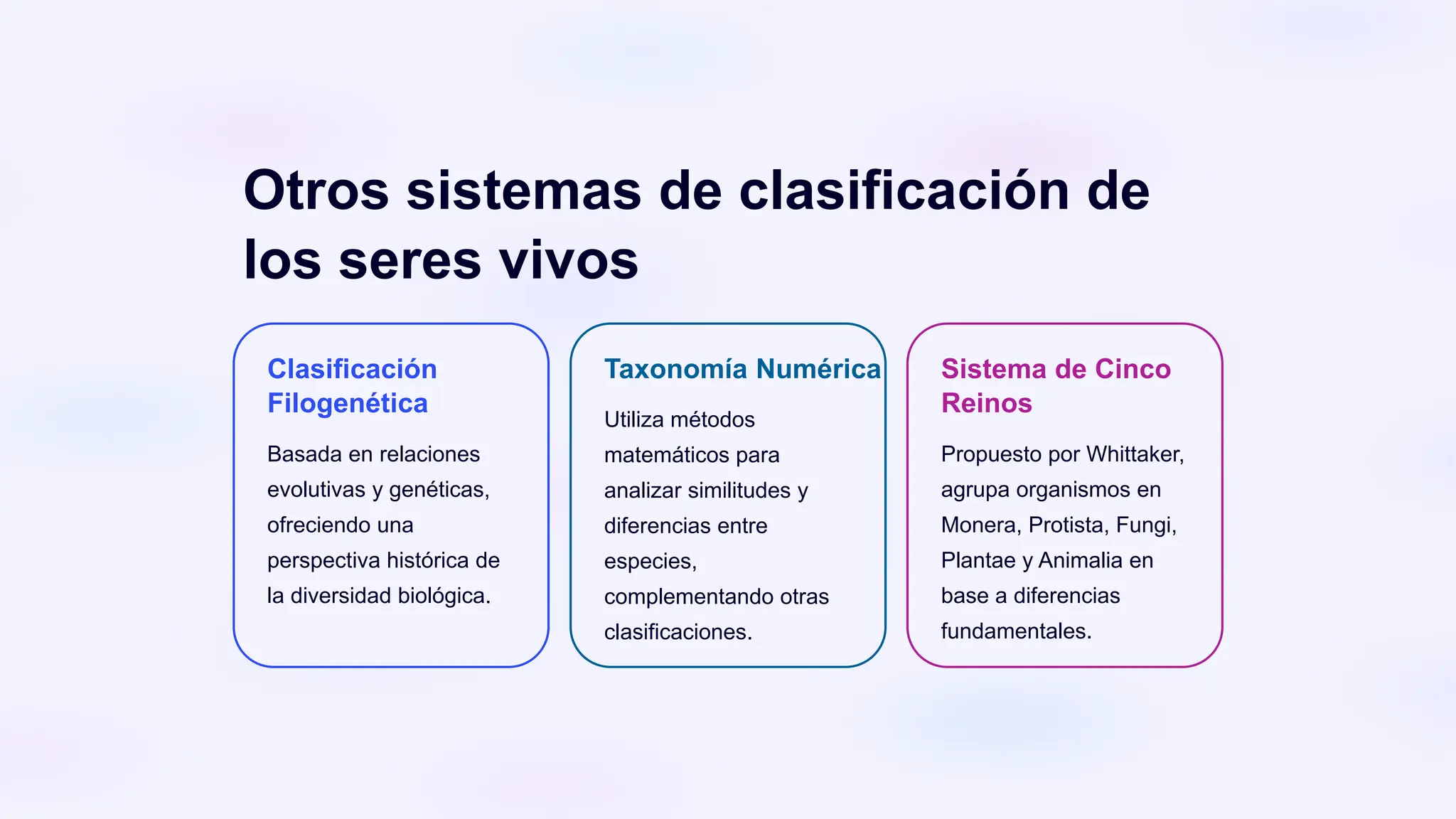 Otros sistemas de clasificación de los seres vivos

Clasificación Filogenética

Basada en relaciones evolutivas y genéticas, ofreciendo una perspectiva histórica de la diversidad biológica.

Taxonomía Numérica

Utiliza métodos matemáticos para analizar similitudes y diferencias entre especies, complementando otras clasificaciones.

Sistema de Cinco Reinos

Propuesto por Whittaker, agrupa organismos en Monera, Protista, Fungi, Plantae y Animalia en base a diferencias fundamentales.